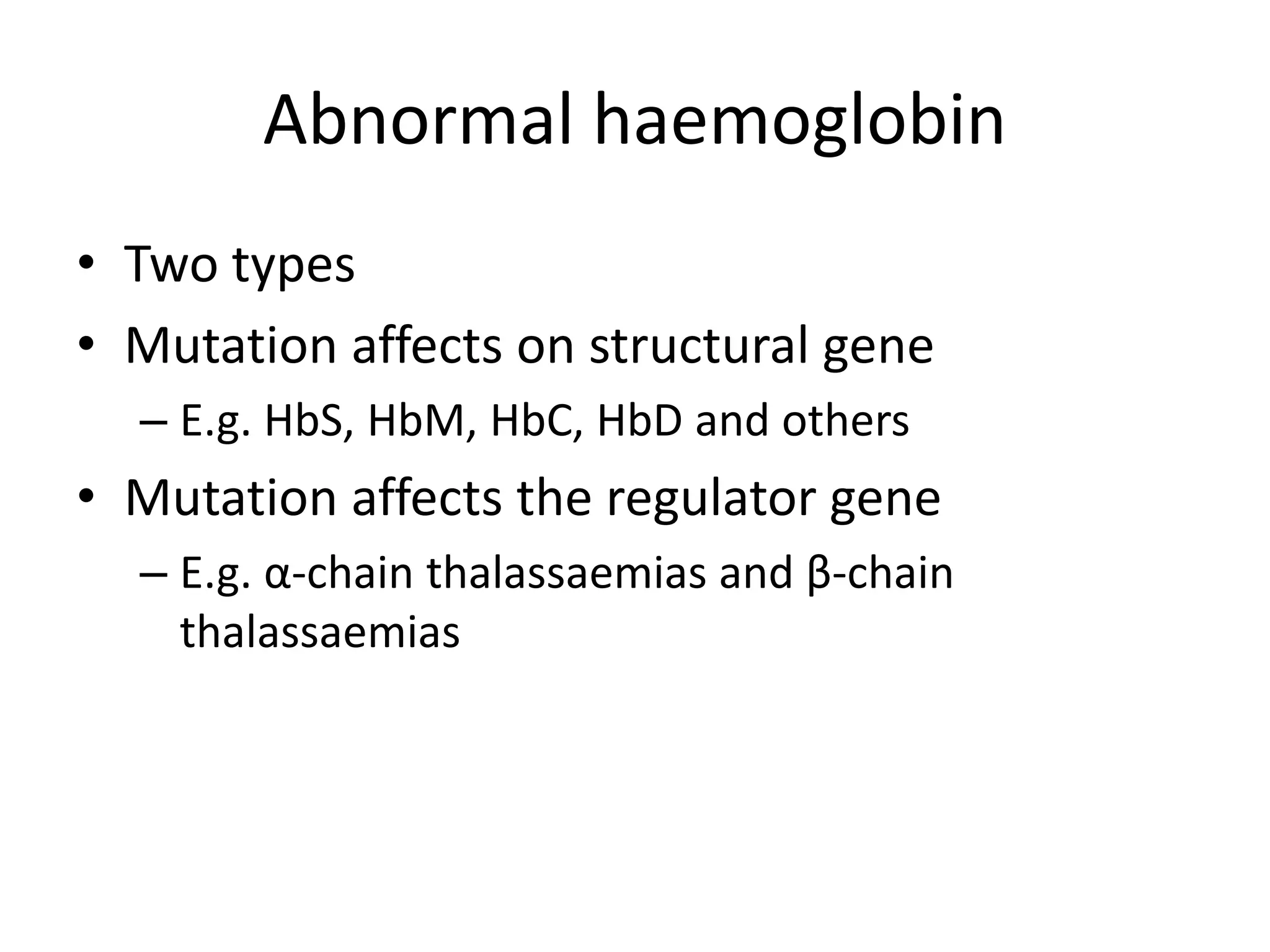 Abnormal haemoglobin

• Two types
• Mutation affects on structural gene
  – E.g. HbS, HbM, HbC, HbD and others
• Mutation affects the regulator gene
  – E.g. α-chain thalassaemias and β-chain thalassaemias